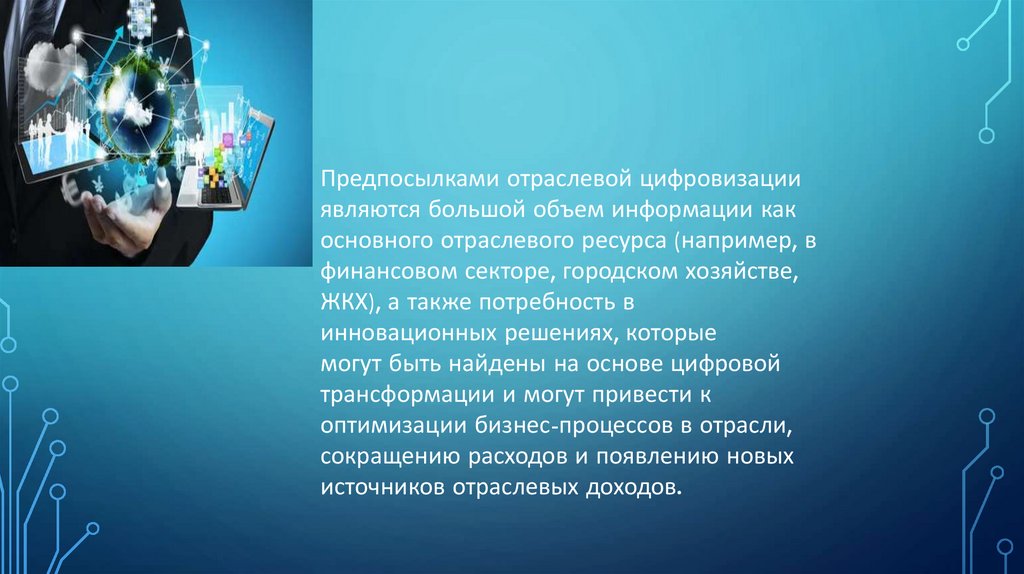 Предпосылками отраслевой цифровизации являются большой объем информации как основного отраслевого ресурса (например, в финансовом секторе, городском хозяйстве, ЖКХ), а также потребность в инновационных решениях, которые могут быть найдены на основе цифровой трансформации и могут привести к оптимизации бизнес-процессов в отрасли, сокращению расходов и появлению новых источников отраслевых доходов.